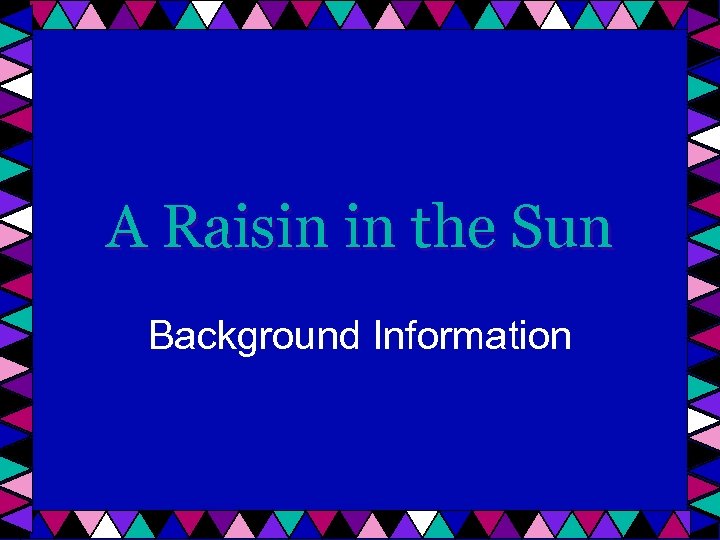 A Raisin in the Sun

Background Information